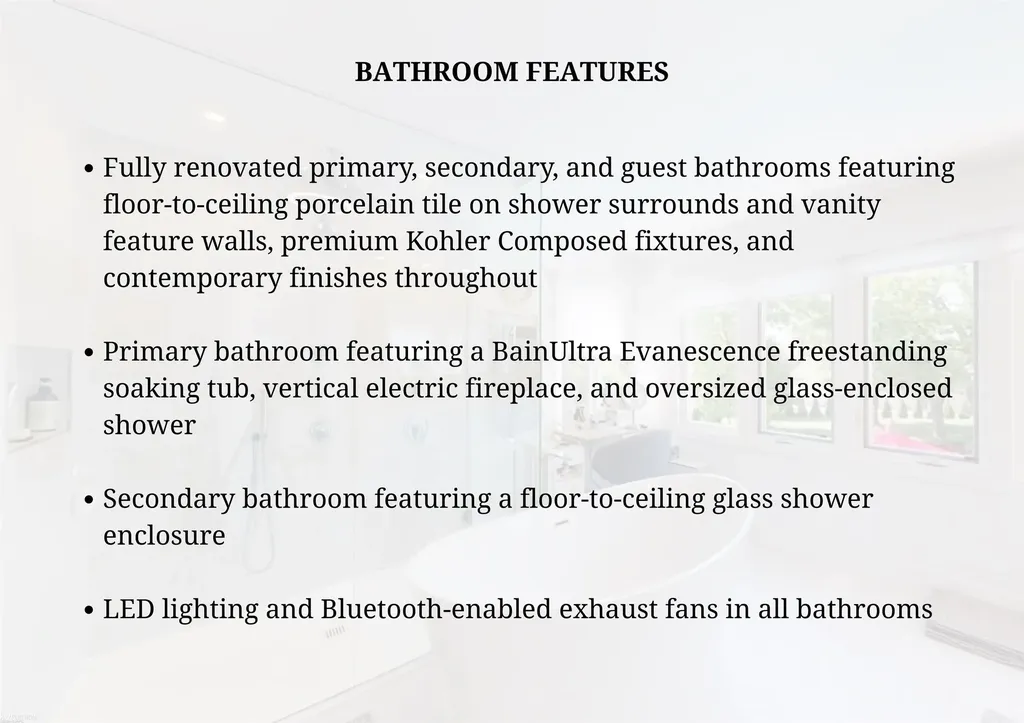 BATHROOM FEATURES

• Fully renovated primary, secondary, and guest bathrooms featuring floor-to-ceiling porcelain tile on shower surrounds and vanity feature walls, premium Kohler Composed fixtures, and contemporary finishes throughout

• Primary bathroom featuring a BainUltra Evanescence freestanding soaking tub, vertical electric fireplace, and oversized glass-enclosed shower

• Secondary bathroom featuring a floor-to-ceiling glass shower enclosure

• LED lighting and Bluetooth-enabled exhaust fans in all bathrooms